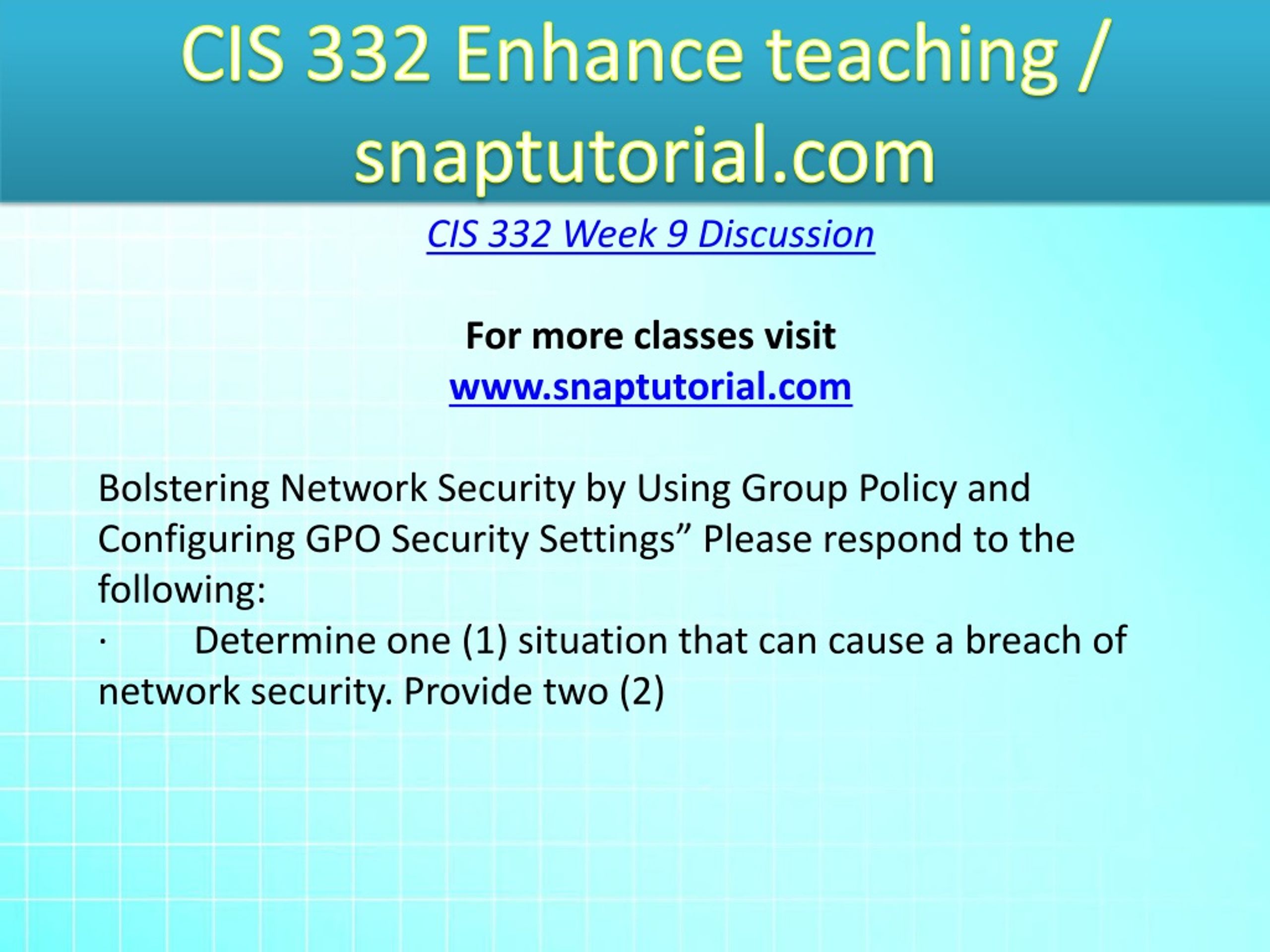 CIS 332 Enhance teaching / snaptutorial.com

CIS 332 Week 9 Discussion

For more classes visit
www.snaptutorial.com

Bolstering Network Security by Using Group Policy and Configuring GPO Security Settings” Please respond to the following:
· Determine one (1) situation that can cause a breach of network security. Provide two (2)